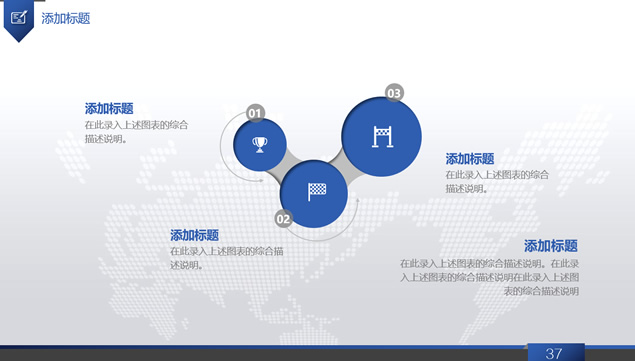 添加标题

添加标题
在此录入上述图表的综合描述说明。

01

03

添加标题
在此录入上述图表的综合描述说明。

02

添加标题
在此录入上述图表的综合描述说明。

添加标题
在此录入上述图表的综合描述说明。在此录入上述图表的综合描述说明在此录入上述图表的综合描述说明

37